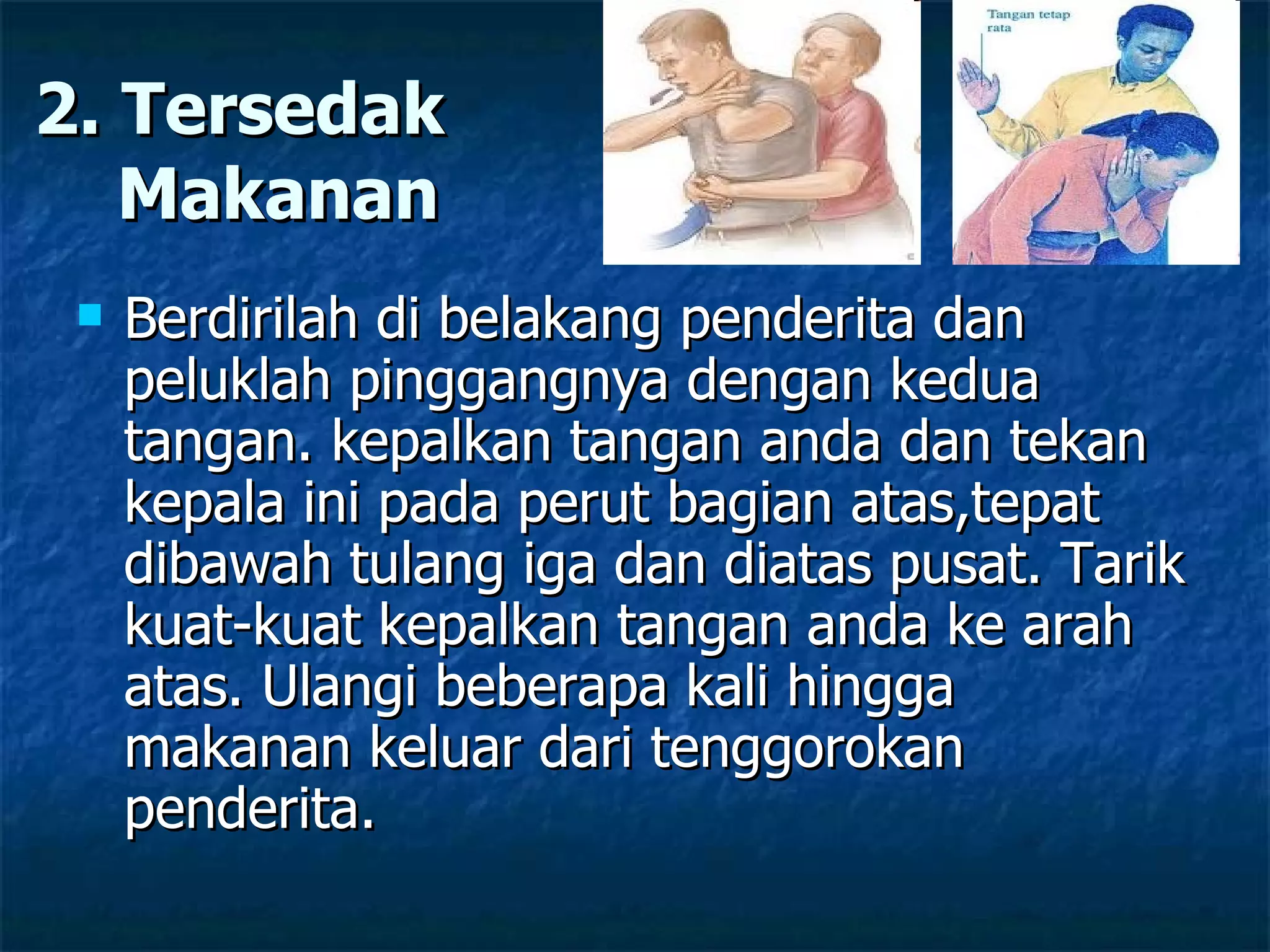 2. Tersedak Makanan

Tangan tetap rata

Berdirilah di belakang penderita dan peluklah pinggangnya dengan kedua tangan. kepalkan tangan anda dan tekan kepala ini pada perut bagian atas,tepat dibawah tulang iga dan diatas pusat. Tarik kuat-kuat kepalkan tangan anda ke arah atas. Ulangi beberapa kali hingga makanan keluar dari tenggorokan penderita.